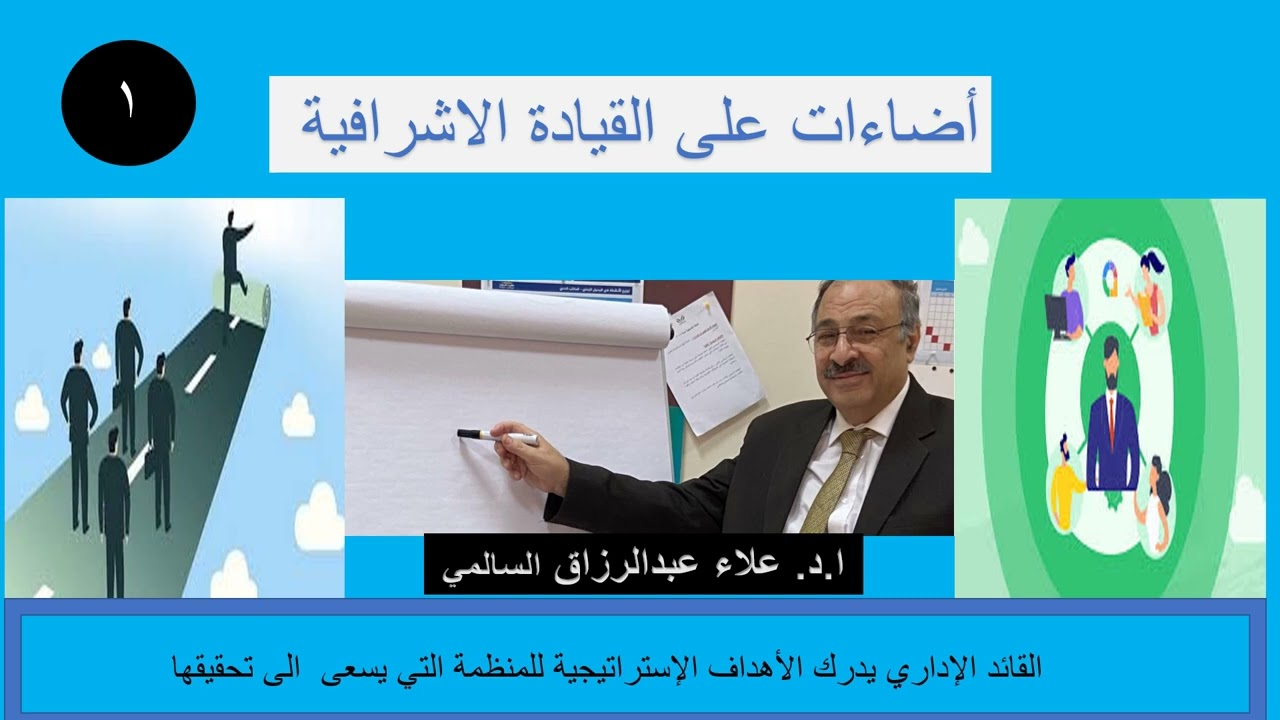 ١

أضاءات على القيادة الاشرافية

ا.د. علاء عبدالرزاق السالمي

القائد الإداري يدرك الأهداف الإستراتيجية للمنظمة التي يسعى الى تحقيقها